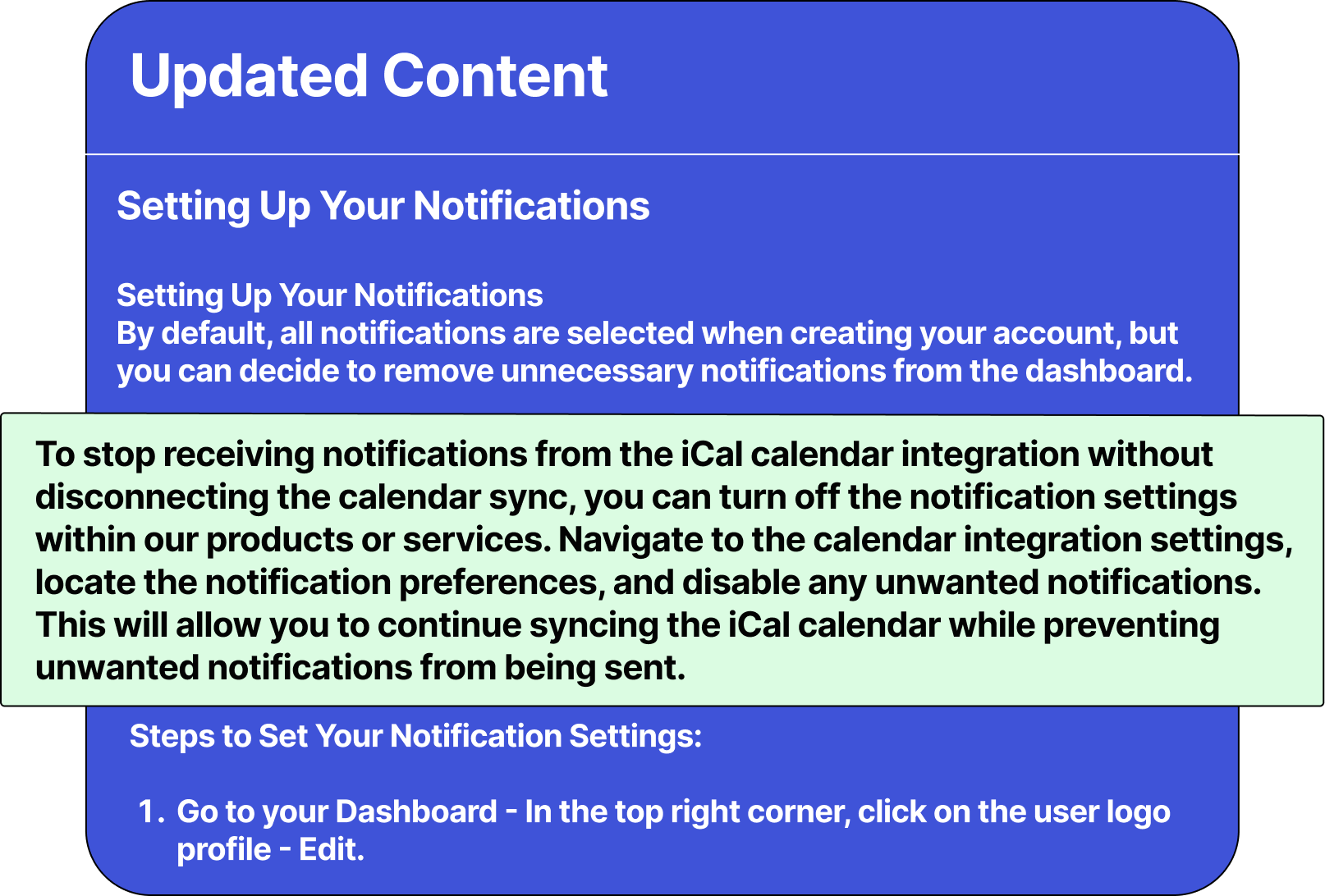 Updated Content

Setting Up Your Notifications

Setting Up Your Notifications
By default, all notifications are selected when creating your account, but you can decide to remove unnecessary notifications from the dashboard.

To stop receiving notifications from the iCal calendar integration without disconnecting the calendar sync, you can turn off the notification settings within our products or services. Navigate to the calendar integration settings, locate the notification preferences, and disable any unwanted notifications. This will allow you to continue syncing the iCal calendar while preventing unwanted notifications from being sent.

Steps to Set Your Notification Settings:

1. Go to your Dashboard - In the top right corner, click on the user logo profile - Edit.